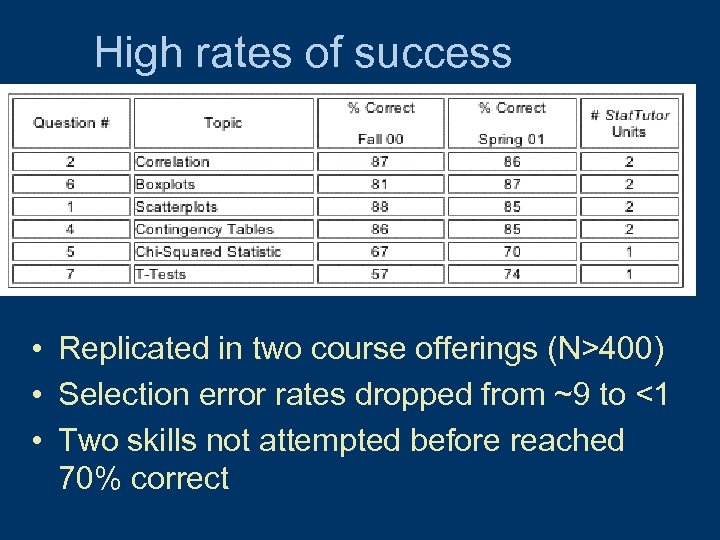 High rates of success

| Question # | Topic | % Correct Fall 00 | % Correct Spring 01 | # StatTutor Units |
|---|---|---|---|---|
| 2 | Correlation | 87 | 86 | 2 |
| 6 | Boxplots | 81 | 87 | 2 |
| 1 | Scatterplots | 88 | 85 | 2 |
| 4 | Contingency Tables | 86 | 85 | 2 |
| 5 | Chi-Squared Statistic | 67 | 70 | 1 |
| 7 | T-Tests | 57 | 74 | 1 |

• Replicated in two course offerings (N>400)
• Selection error rates dropped from ~9 to <1
• Two skills not attempted before reached 70% correct